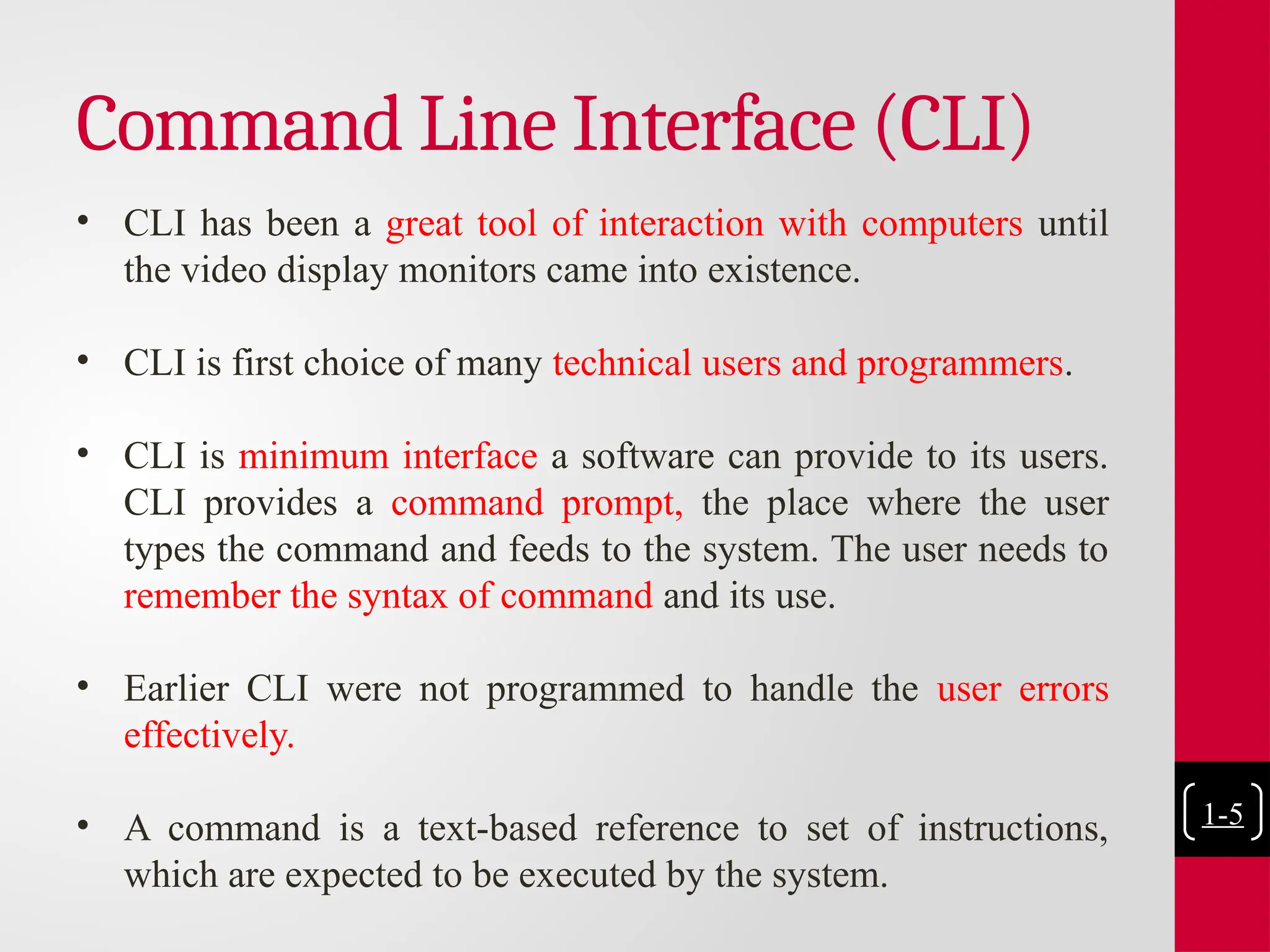 Command Line Interface (CLI)

• CLI has been a great tool of interaction with computers until the video display monitors came into existence.

• CLI is first choice of many technical users and programmers.

• CLI is minimum interface a software can provide to its users. CLI provides a command prompt, the place where the user types the command and feeds to the system. The user needs to remember the syntax of command and its use.

• Earlier CLI were not programmed to handle the user errors effectively.

• A command is a text-based reference to set of instructions, which are expected to be executed by the system.

1-5